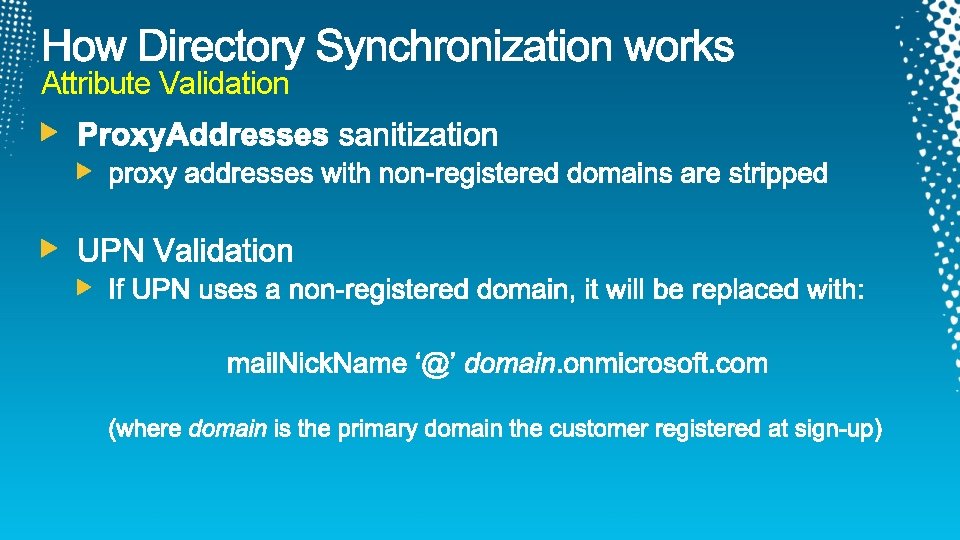 How Directory Synchronization works
Attribute Validation

ProxyAddresses sanitization

proxy addresses with non-registered domains are stripped

UPN Validation

If UPN uses a non-registered domain, it will be replaced with:

mailNickName ‘@’ domain.onmicrosoft.com

(where domain is the primary domain the customer registered at sign-up)